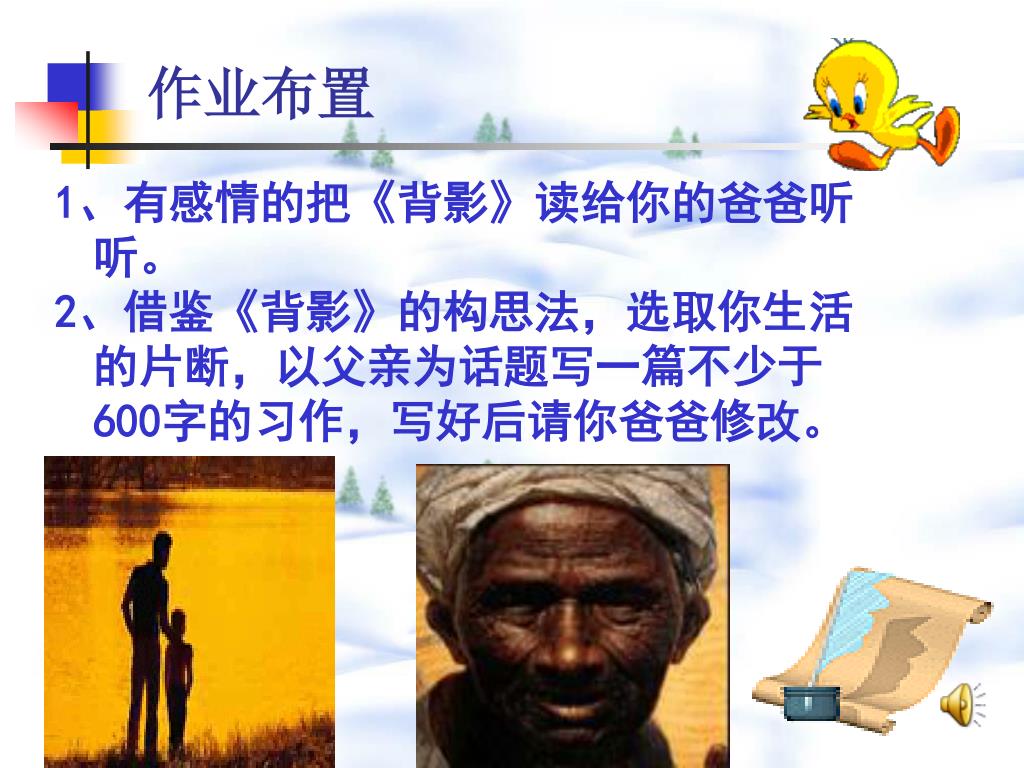 作业布置

1、有感情的把《背影》读给你的爸爸听听。

2、借鉴《背影》的构思法，选取你生活的片断，以父亲为话题写一篇不少于600字的习作，写好后请你爸爸修改。